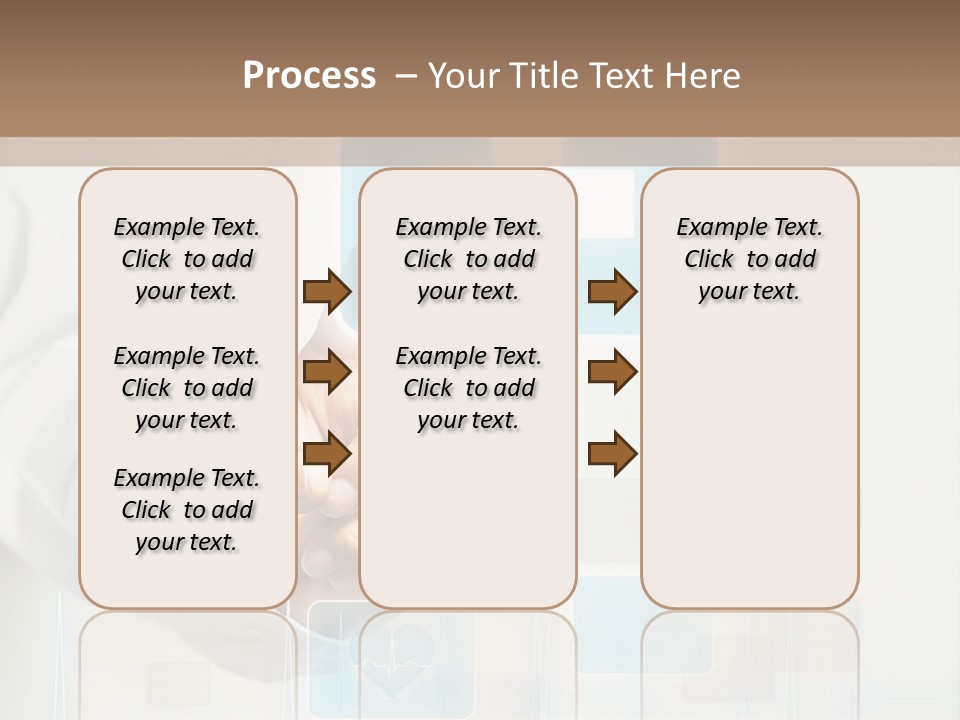 Process – Your Title Text Here

Example Text. Click to add your text.

Example Text. Click to add your text.

Example Text. Click to add your text.

Example Text. Click to add your text.

Example Text. Click to add your text.

Example Text. Click to add your text.